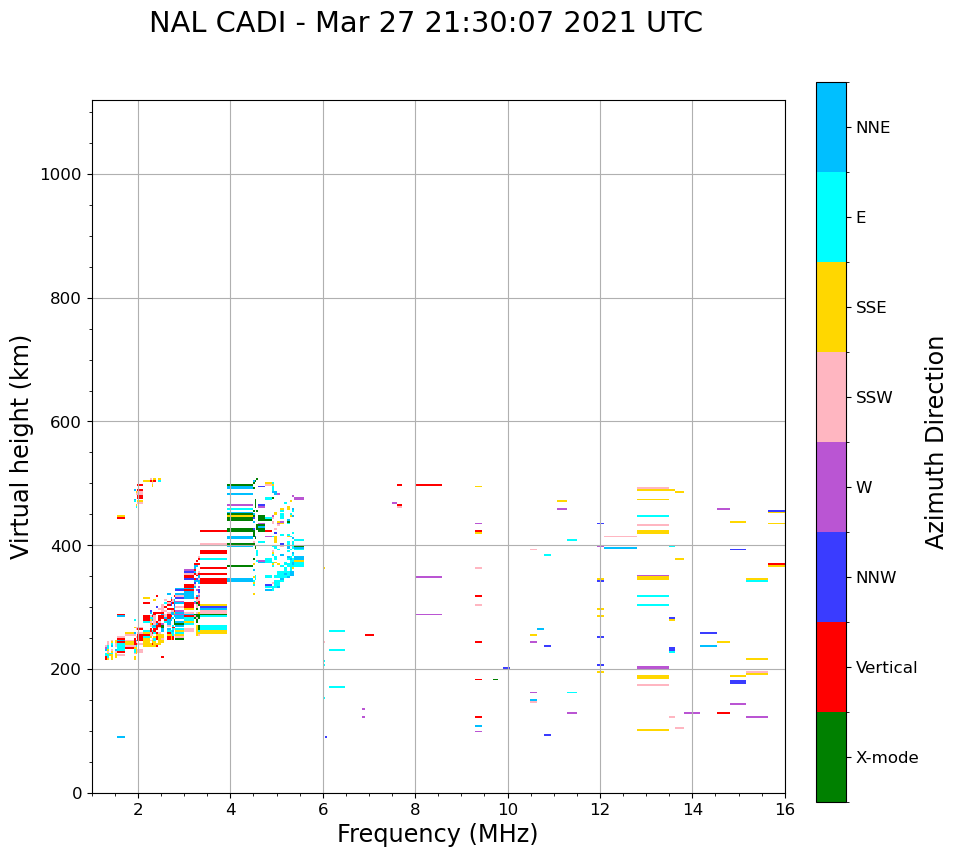 NAL CADI - Mar 27 21:30:07 2021 UTC

Virtual height (km)

1000
800
600
400
200
0

2
4
6
8
10
12
14
16

Frequency (MHz)

NNE
E
SSE
SSW
W
NNW
Vertical
X-mode

Azimuth Direction